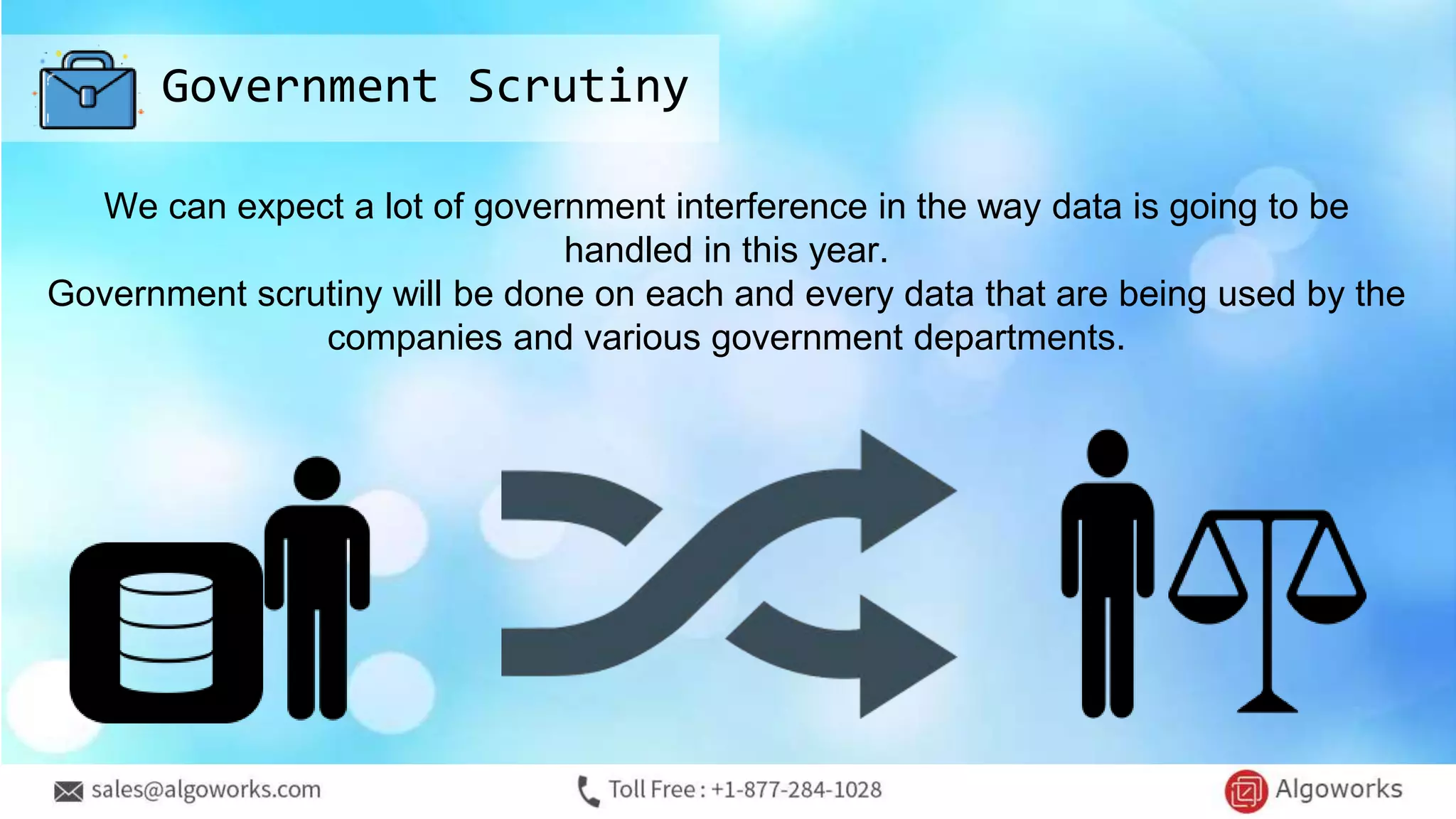 Government Scrutiny

We can expect a lot of government interference in the way data is going to be handled in this year.
Government scrutiny will be done on each and every data that are being used by the companies and various government departments.

sales@algoworks.com Toll Free : +1-877-284-1028 Algoworks